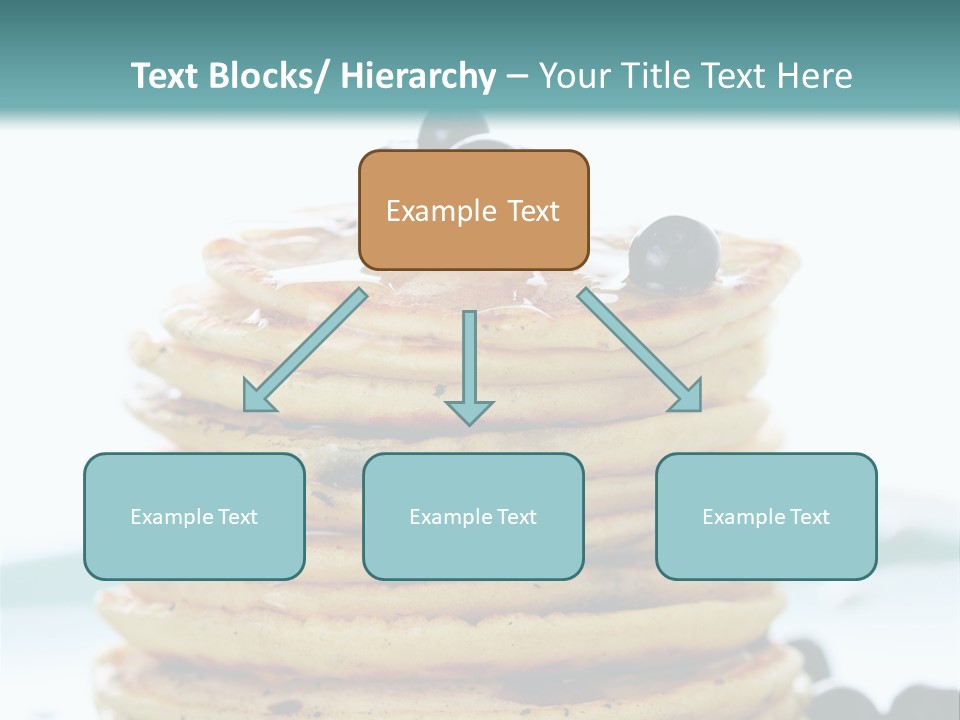 Text Blocks/ Hierarchy – Your Title Text Here

Example Text

Example Text

Example Text

Example Text